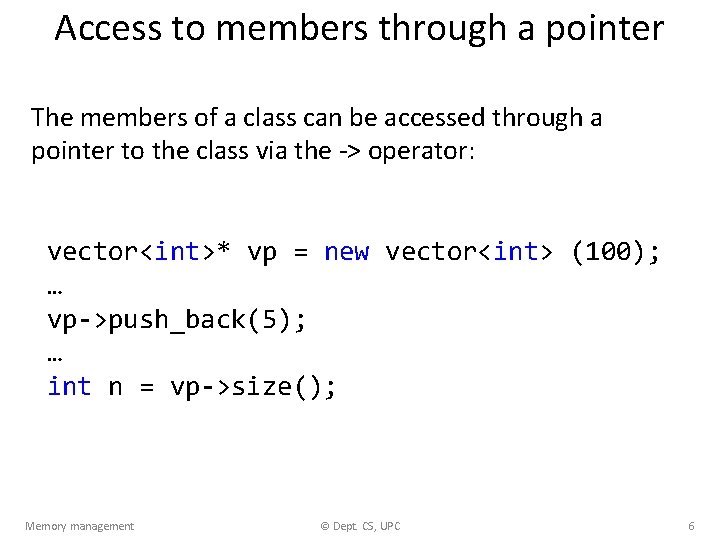 Access to members through a pointer

The members of a class can be accessed through a pointer to the class via the -> operator:

vector<int>* vp = new vector<int> (100);
…
vp->push_back(5);
…
int n = vp->size();

Memory management

© Dept. CS, UPC

6